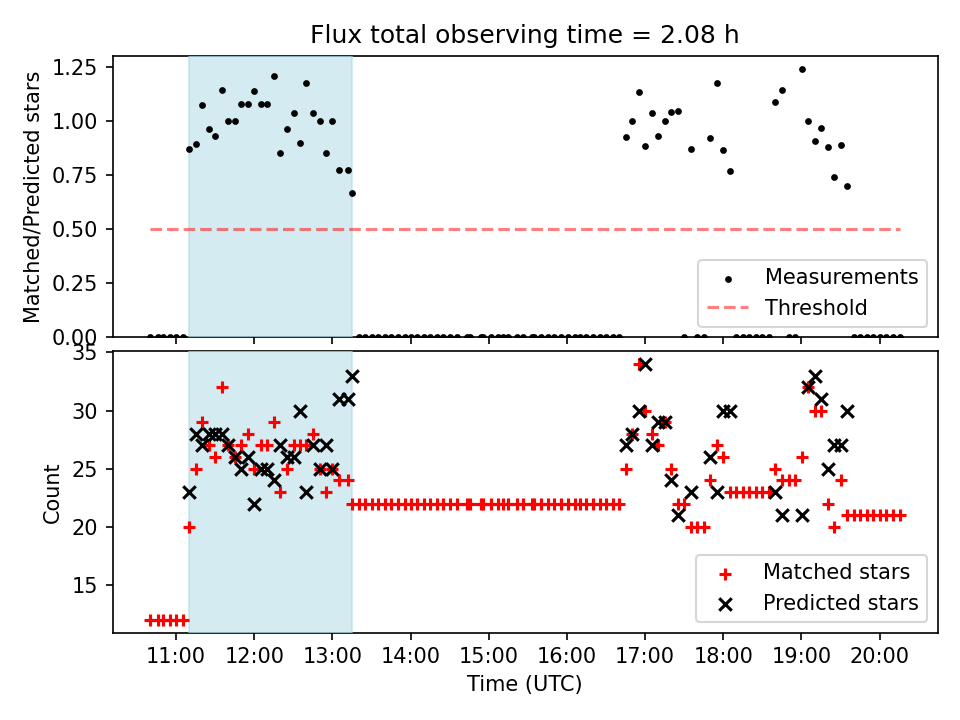 Flux total observing time = 2.08 h

Matched/Predicted stars

1.25
1.00
0.75
0.50
0.25
0.00

Measurements
Threshold

Count

35
30
25
20
15

Matched stars
Predicted stars

11:00 12:00 13:00 14:00 15:00 16:00 17:00 18:00 19:00 20:00

Time (UTC)